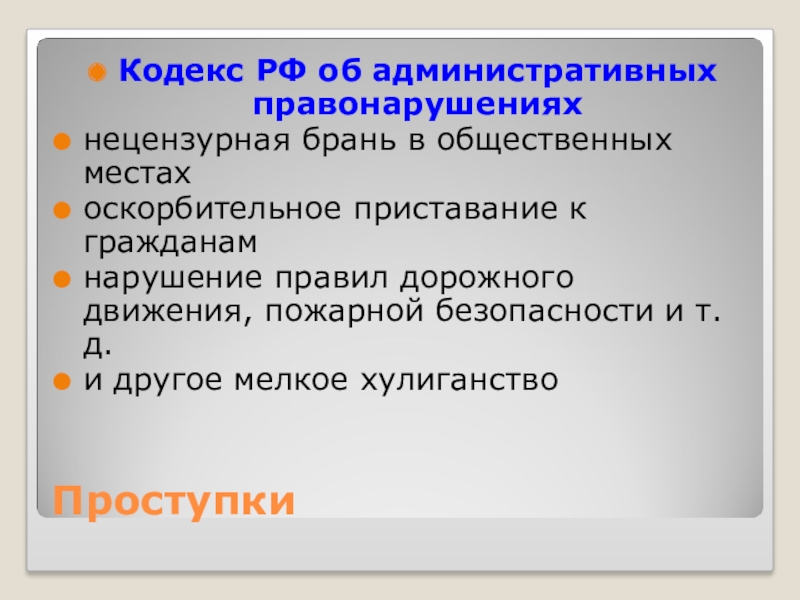 Кодекс РФ об административных правонарушениях

нецензурная брань в общественных местах

оскорбительное приставание к гражданам

нарушение правил дорожного движения, пожарной безопасности и т. д.

и другое мелкое хулиганство

Проступки